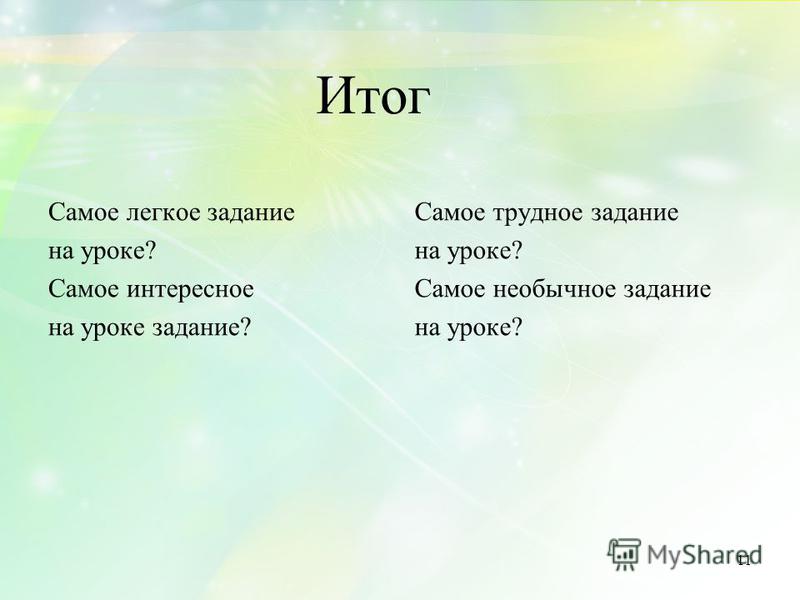 Итог

Самое легкое задание на уроке?
Самое интересное на уроке задание?

Самое трудное задание на уроке?
Самое необычное задание на уроке?

MyShared

11